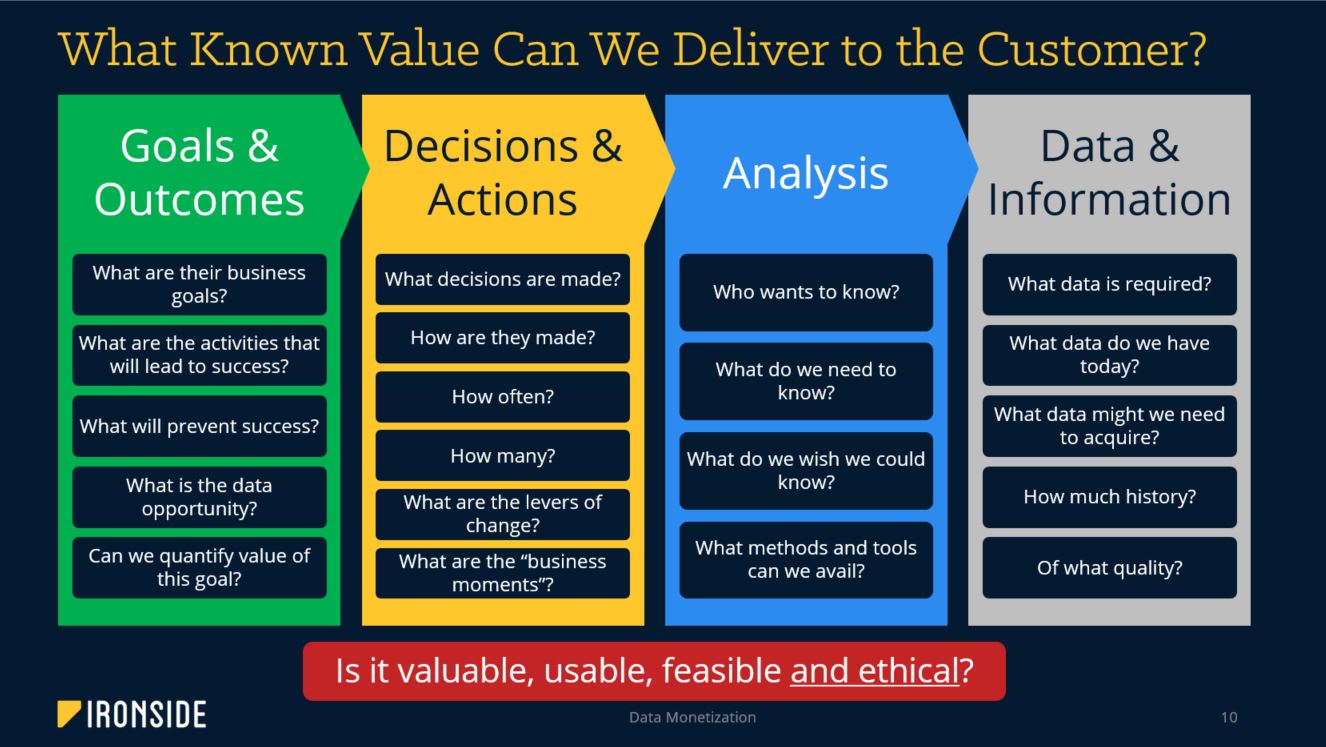 What Known Value Can We Deliver to the Customer?

Goals & Outcomes

What are their business goals?

What are the activities that will lead to success?

What will prevent success?

What is the data opportunity?

Can we quantify value of this goal?

Decisions & Actions

What decisions are made?

How are they made?

How often?

How many?

What are the levers of change?

What are the "business moments"?

Analysis

Who wants to know?

What do we need to know?

What do we wish we could know?

What methods and tools can we avail?

Data & Information

What data is required?

What data do we have today?

What data might we need to acquire?

How much history?

Of what quality?

Is it valuable, usable, feasible and ethical?

IRONSIDE

Data Monetization

10